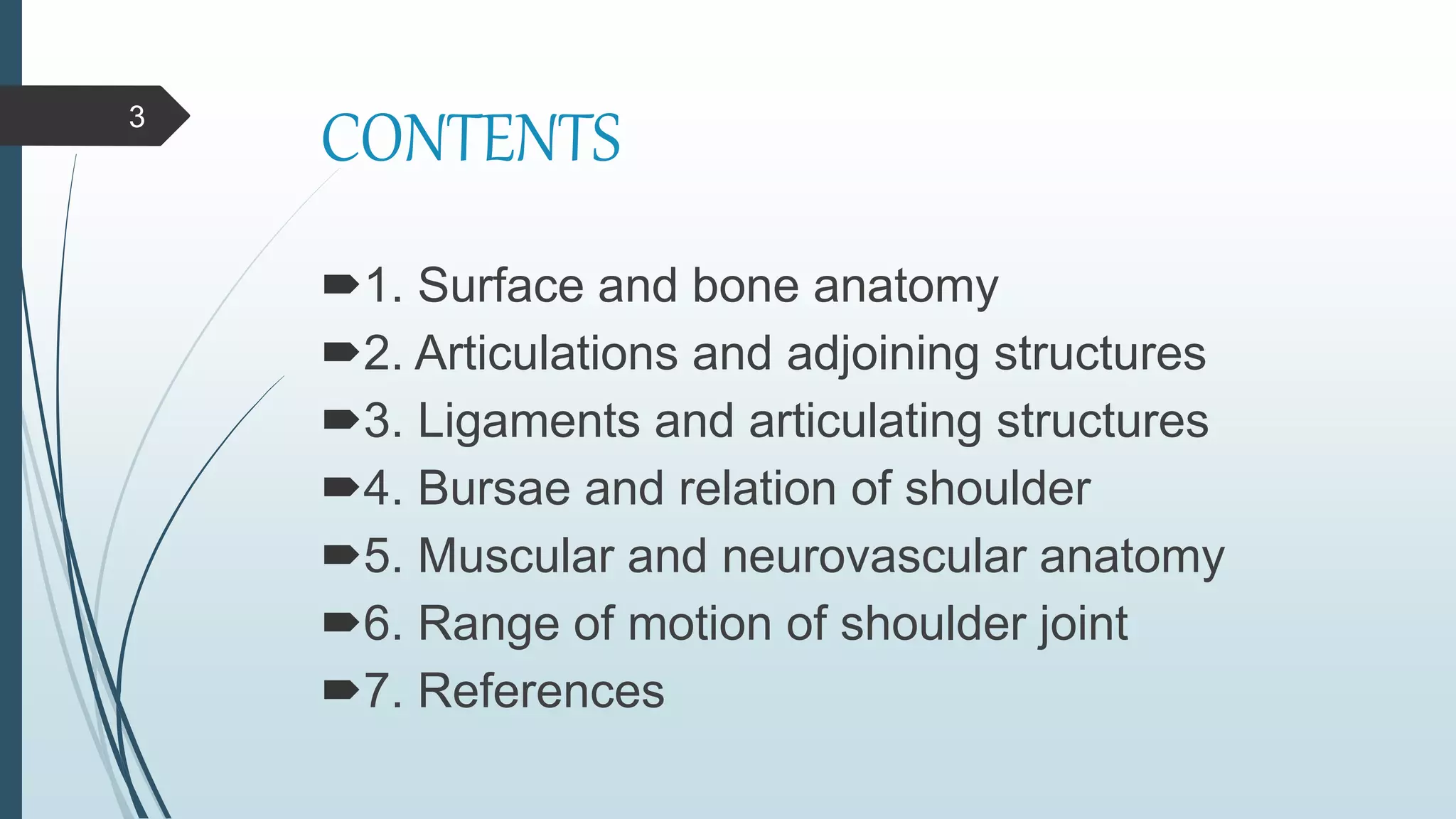 3

CONTENTS

➨1. Surface and bone anatomy
➨2. Articulations and adjoining structures
➨3. Ligaments and articulating structures
➨4. Bursae and relation of shoulder
➨5. Muscular and neurovascular anatomy
➨6. Range of motion of shoulder joint
➨7. References